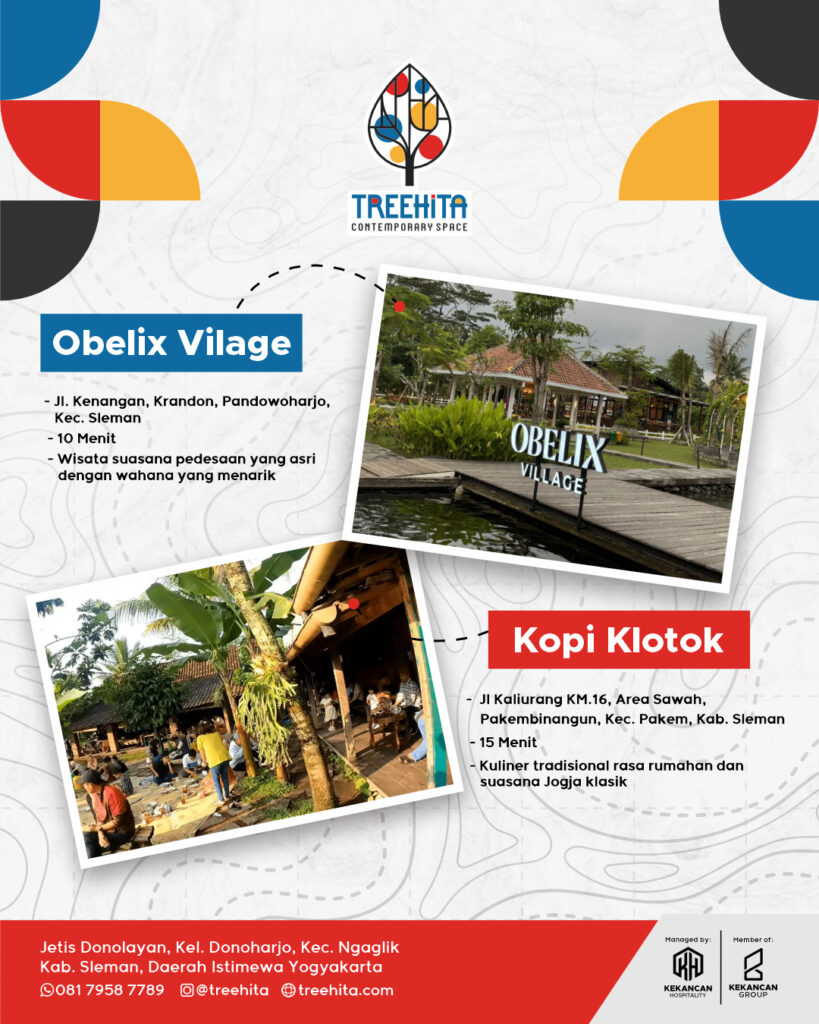 TREEHITA
CONTEMPORARY SPACE

Obelix Vilage

- Jl. Kenangan, Krandon, Pandowoharjo, Kec. Sleman
- 10 Menit
- Wisata suasana pedesaan yang asri dengan wahana yang menarik

OBELIX
VILLAGE

Kopi Klotok

- Jl Kaliurang KM.16, Area Sawah, Pakembinangun, Kec. Pakem, Kab. Sleman
- 15 Menit
- Kuliner tradisional rasa rumahan dan suasana Jogja klasik

Jetis Donolayan, Kel. Donoharjo, Kec. Ngaglik
Kab. Sleman, Daerah Istimewa Yogyakarta
081 7958 7789 @treehita treehita.com

Managed by:
KEKANCAN HOSPITALITY
Member of:
KEKANCAN GROUP